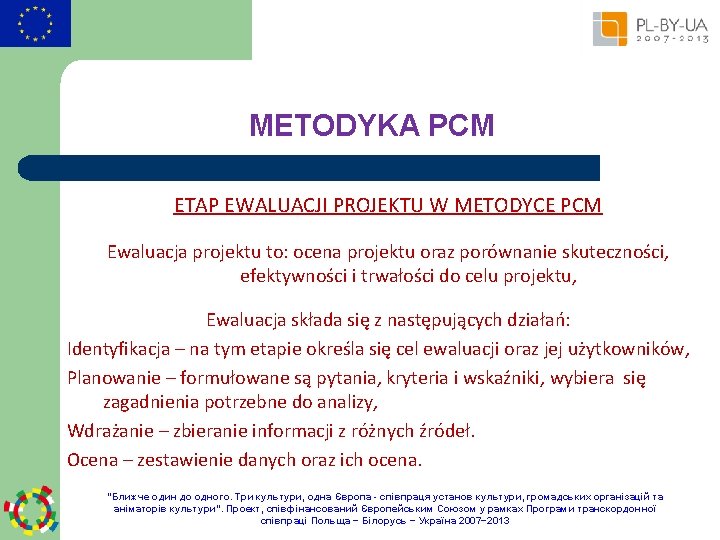 PL-BY-UA
2007-2013

METODYKA PCM

ETAP EWALUACJI PROJEKTU W METODYCE PCM

Ewaluacja projektu to: ocena projektu oraz porównanie skuteczności, efektywności i trwałości do celu projektu,

Ewaluacja składa się z następujących działań:

Identyfikacja – na tym etapie określa się cel ewaluacji oraz jej użytkowników,

Planowanie – formułowane są pytania, kryteria i wskaźniki, wybiera się zagadnienia potrzebne do analizy,

Wdrażanie – zbieranie informacji z różnych źródeł.

Ocena – zestawienie danych oraz ich ocena.

"Ближче один до одного. Три культури, одна Європа - співпраця установ культури, громадських організацій та аніматорів культури". Проект, співфінансований Європейським Союзом у рамках Програми транскордонної співпраці Польща – Білорусь – Україна 2007–2013